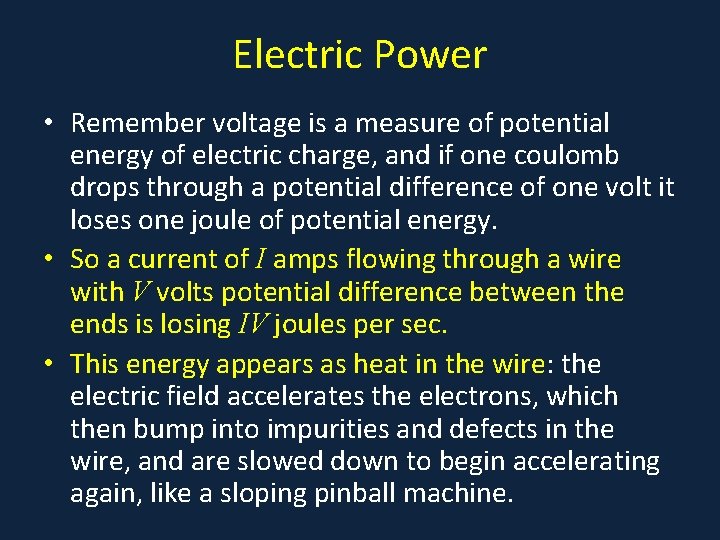 Electric Power

• Remember voltage is a measure of potential energy of electric charge, and if one coulomb drops through a potential difference of one volt it loses one joule of potential energy.

• So a current of $I$ amps flowing through a wire with $V$ volts potential difference between the ends is losing $IV$ joules per sec.

• This energy appears as heat in the wire: the electric field accelerates the electrons, which then bump into impurities and defects in the wire, and are slowed down to begin accelerating again, like a sloping pinball machine.